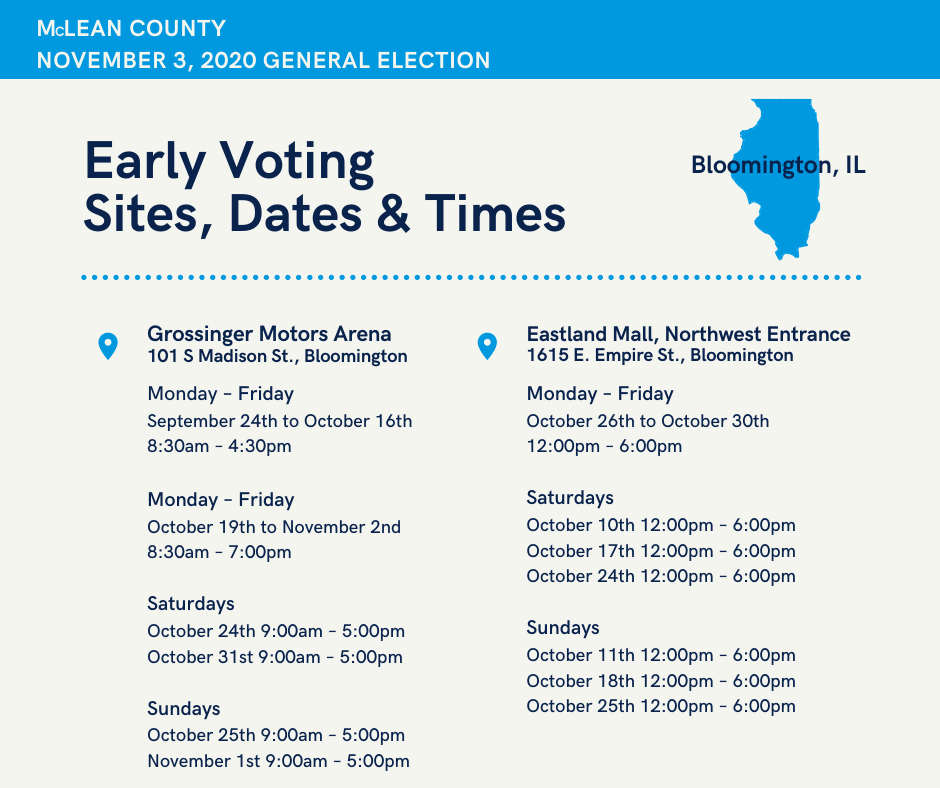 McLEAN COUNTY
NOVEMBER 3, 2020 GENERAL ELECTION

Early Voting Sites, Dates & Times

Bloomington, IL

Grossinger Motors Arena
101 S Madison St., Bloomington

Monday - Friday
September 24th to October 16th
8:30am - 4:30pm

Monday - Friday
October 19th to November 2nd
8:30am - 7:00pm

Saturdays
October 24th 9:00am - 5:00pm
October 31st 9:00am - 5:00pm

Sundays
October 25th 9:00am - 5:00pm
November 1st 9:00am - 5:00pm

Eastland Mall, Northwest Entrance
1615 E. Empire St., Bloomington

Monday - Friday
October 26th to October 30th
12:00pm - 6:00pm

Saturdays
October 10th 12:00pm - 6:00pm
October 17th 12:00pm - 6:00pm
October 24th 12:00pm - 6:00pm

Sundays
October 11th 12:00pm - 6:00pm
October 18th 12:00pm - 6:00pm
October 25th 12:00pm - 6:00pm